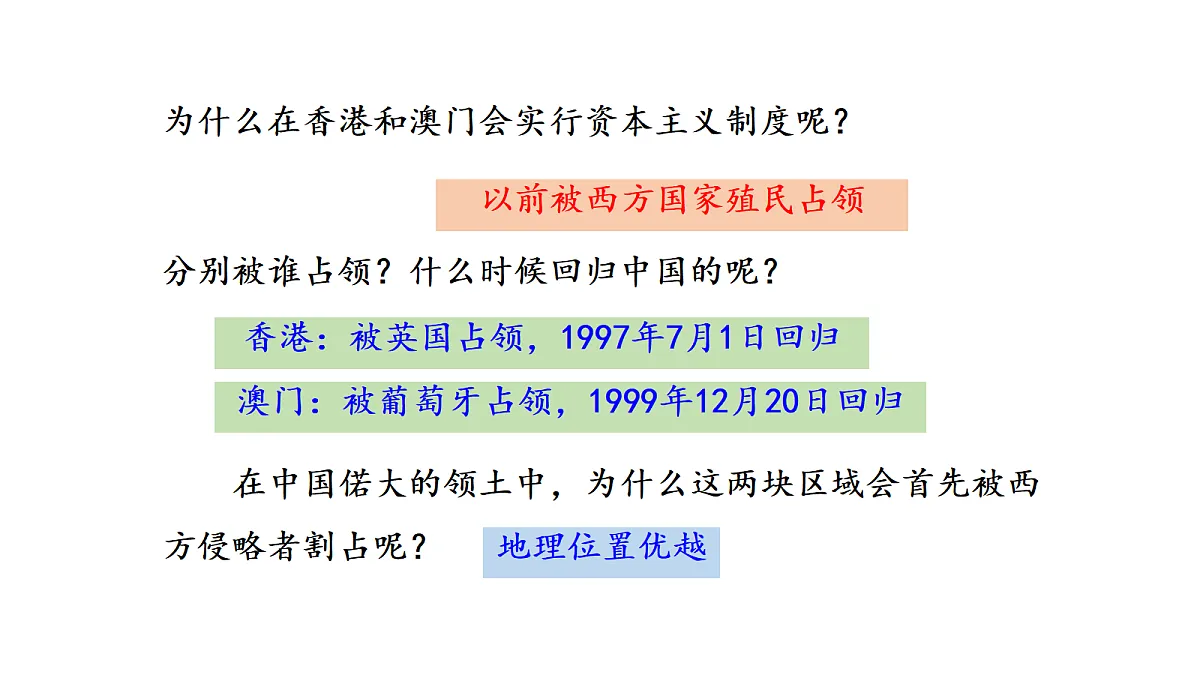 为什么在香港和澳门会实行资本主义制度呢？

以前被西方国家殖民占领

分别被谁占领？什么时候回归中国的呢？

香港：被英国占领，1997年7月1日回归

澳门：被葡萄牙占领，1999年12月20日回归

在中国偌大的领土中，为什么这两块区域会首先被西方侵略者割占呢？

地理位置优越